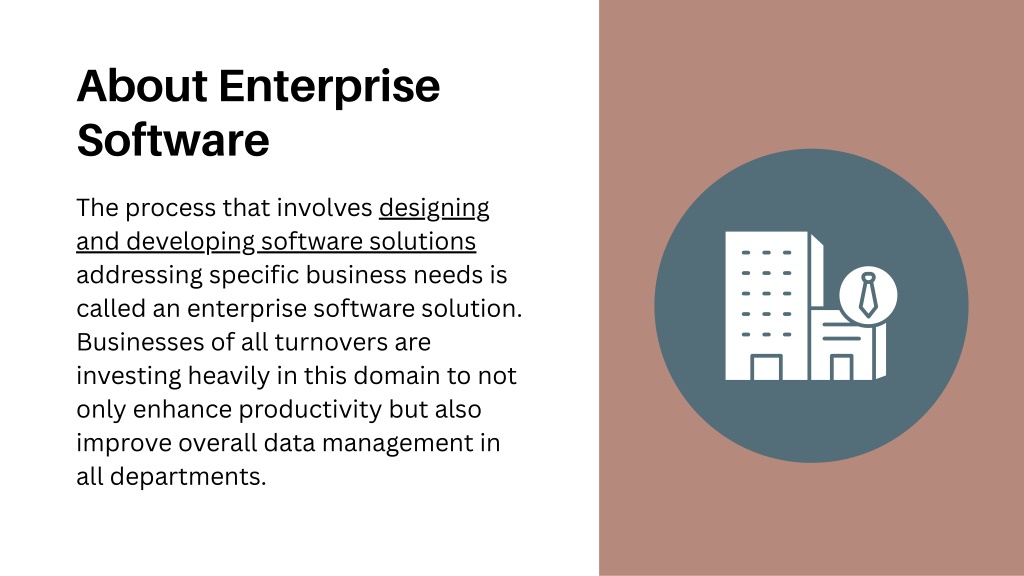 About Enterprise Software

The process that involves designing and developing software solutions addressing specific business needs is called an enterprise software solution. Businesses of all turnovers are investing heavily in this domain to not only enhance productivity but also improve overall data management in all departments.